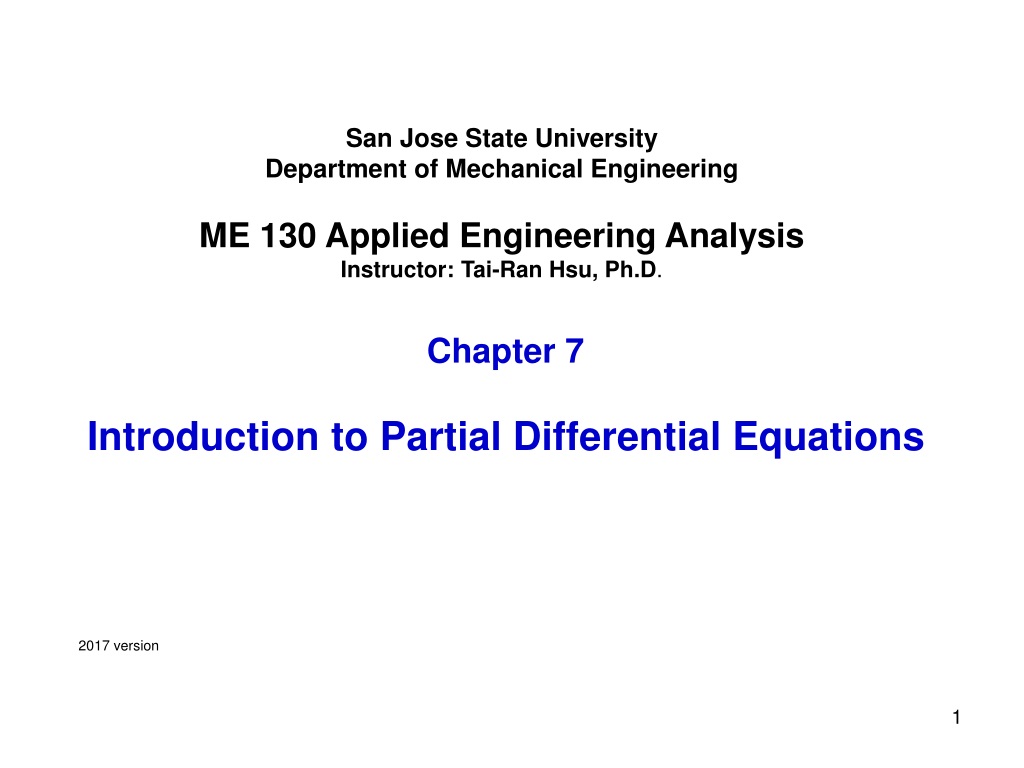 San Jose State University
Department of Mechanical Engineering

ME 130 Applied Engineering Analysis
Instructor: Tai-Ran Hsu, Ph.D.

Chapter 7

Introduction to Partial Differential Equations

2017 version

1